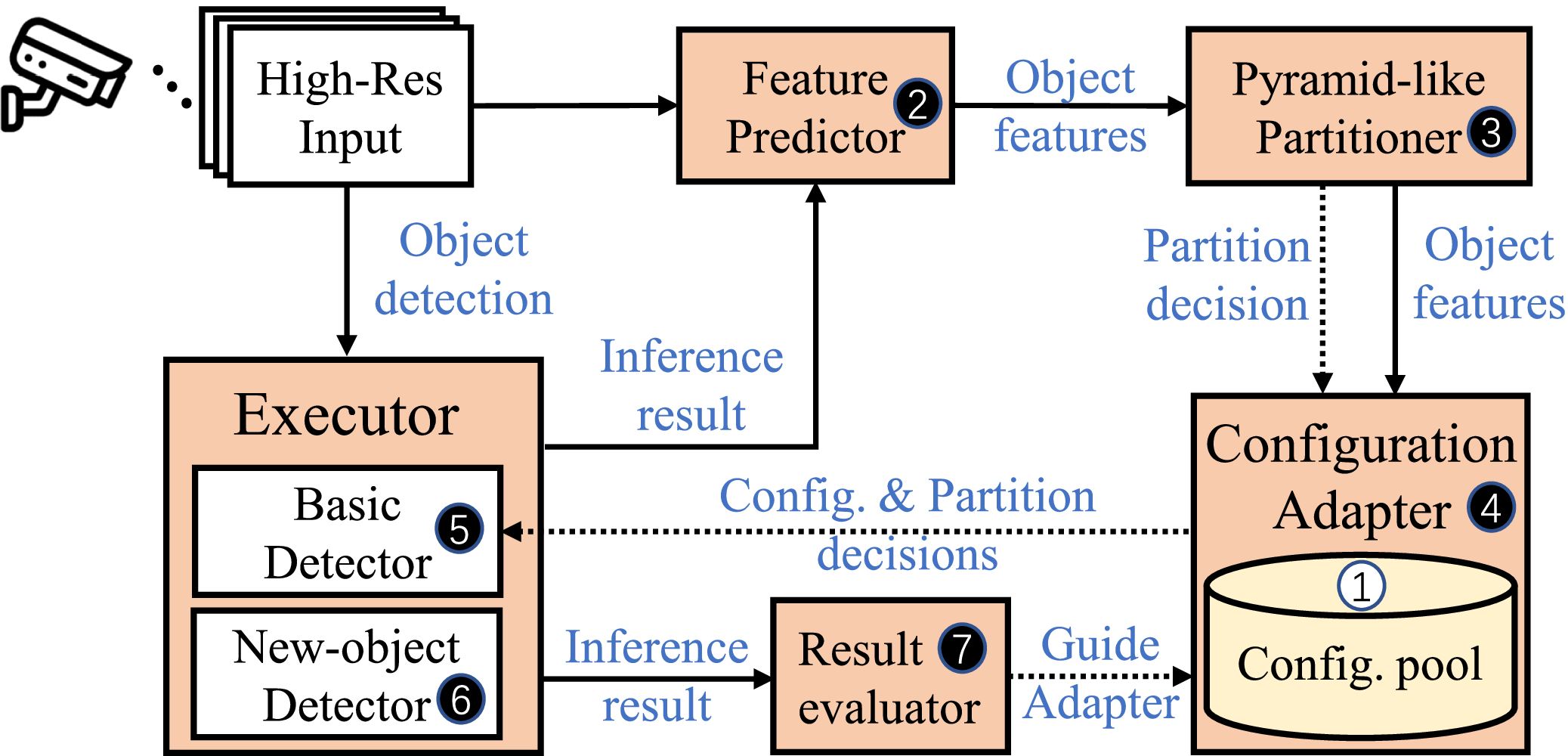 High-Res Input

Feature Predictor 2

Object features

Pyramid-like Partitioner 3

Object detection

Partition decision

Object features

Inference result

Executor

Basic Detector 5

New-object Detector 6

Config. & Partition decisions

Configuration Adapter 4

1

Config. pool

Inference result

Result evaluator 7

Guide Adapter